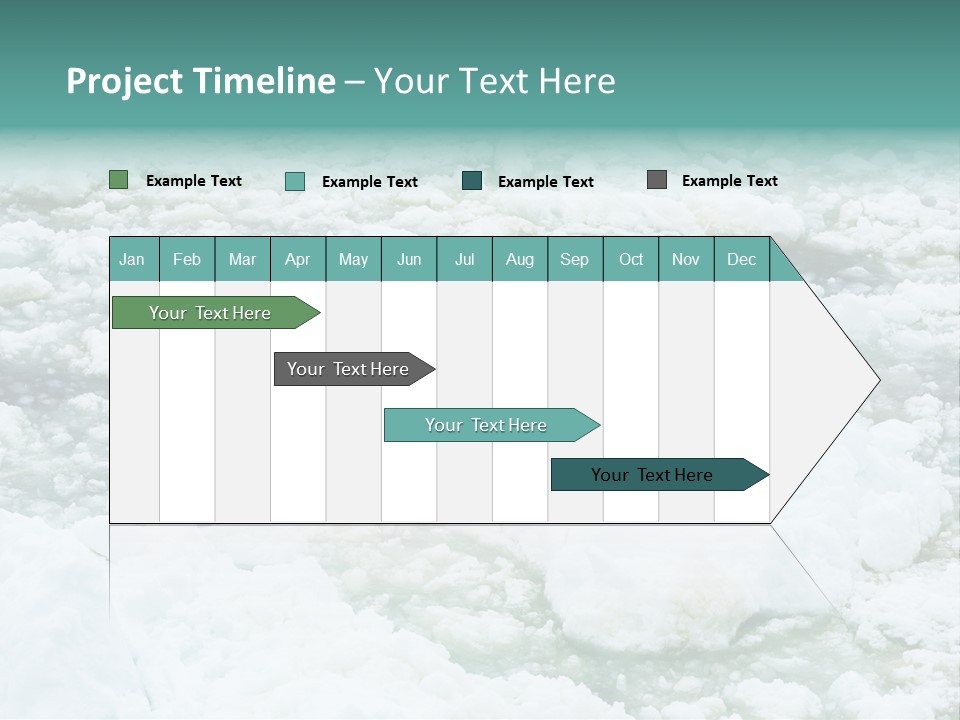 Project Timeline – Your Text Here

Example Text
Example Text
Example Text
Example Text

| Jan | Feb | Mar | Apr | May | Jun | Jul | Aug | Sep | Oct | Nov | Dec |
|---|---|---|---|---|---|---|---|---|---|---|---|

Your Text Here

Your Text Here

Your Text Here

Your Text Here